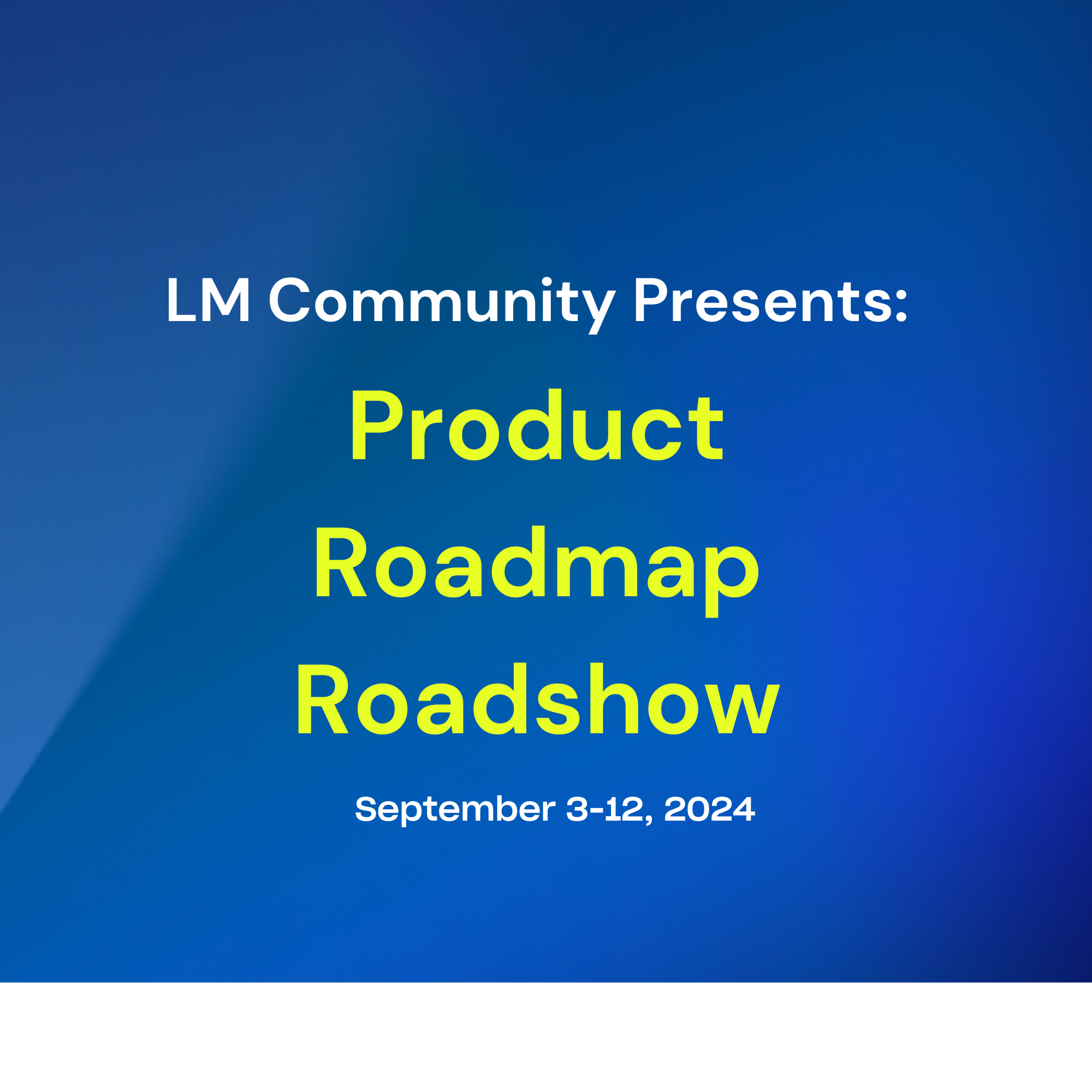 LM Community Presents:

Product Roadmap Roadshow

September 3-12, 2024